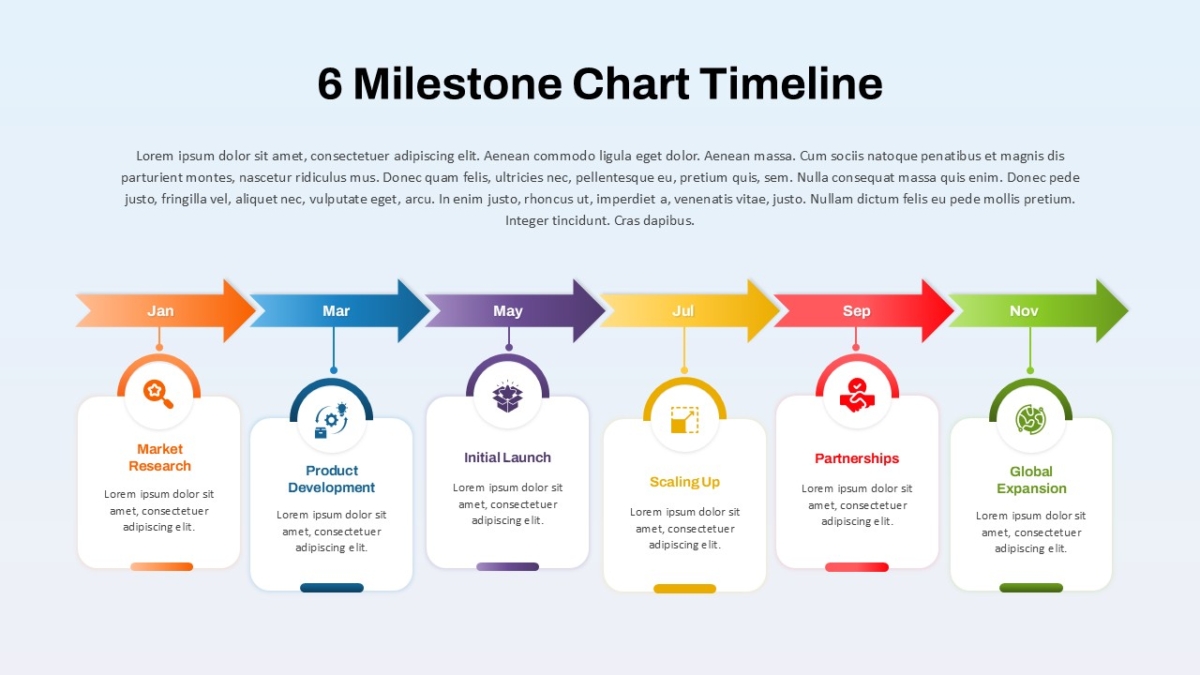 6 Milestone Chart Timeline

Lorem ipsum dolor sit amet, consectetuer adipiscing elit. Aenean commodo ligula eget dolor. Aenean massa. Cum sociis natoque penatibus et magnis dis parturient montes, nascetur ridiculus mus. Donec quam felis, ultricies nec, pellentesque eu, pretium quis, sem. Nulla consequat massa quis enim. Donec pede justo, fringilla vel, aliquet nec, vulputate eget, arcu. In enim justo, rhoncus ut, imperdiet a, venenatis vitae, justo. Nullam dictum felis eu pede mollis pretium. Integer tincidunt. Cras dapibus.

Jan
Market Research
Lorem ipsum dolor sit amet, consectetuer adipiscing elit.

Mar
Product Development
Lorem ipsum dolor sit amet, consectetuer adipiscing elit.

May
Initial Launch
Lorem ipsum dolor sit amet, consectetuer adipiscing elit.

Jul
Scaling Up
Lorem ipsum dolor sit amet, consectetuer adipiscing elit.

Sep
Partnerships
Lorem ipsum dolor sit amet, consectetuer adipiscing elit.

Nov
Global Expansion
Lorem ipsum dolor sit amet, consectetuer adipiscing elit.